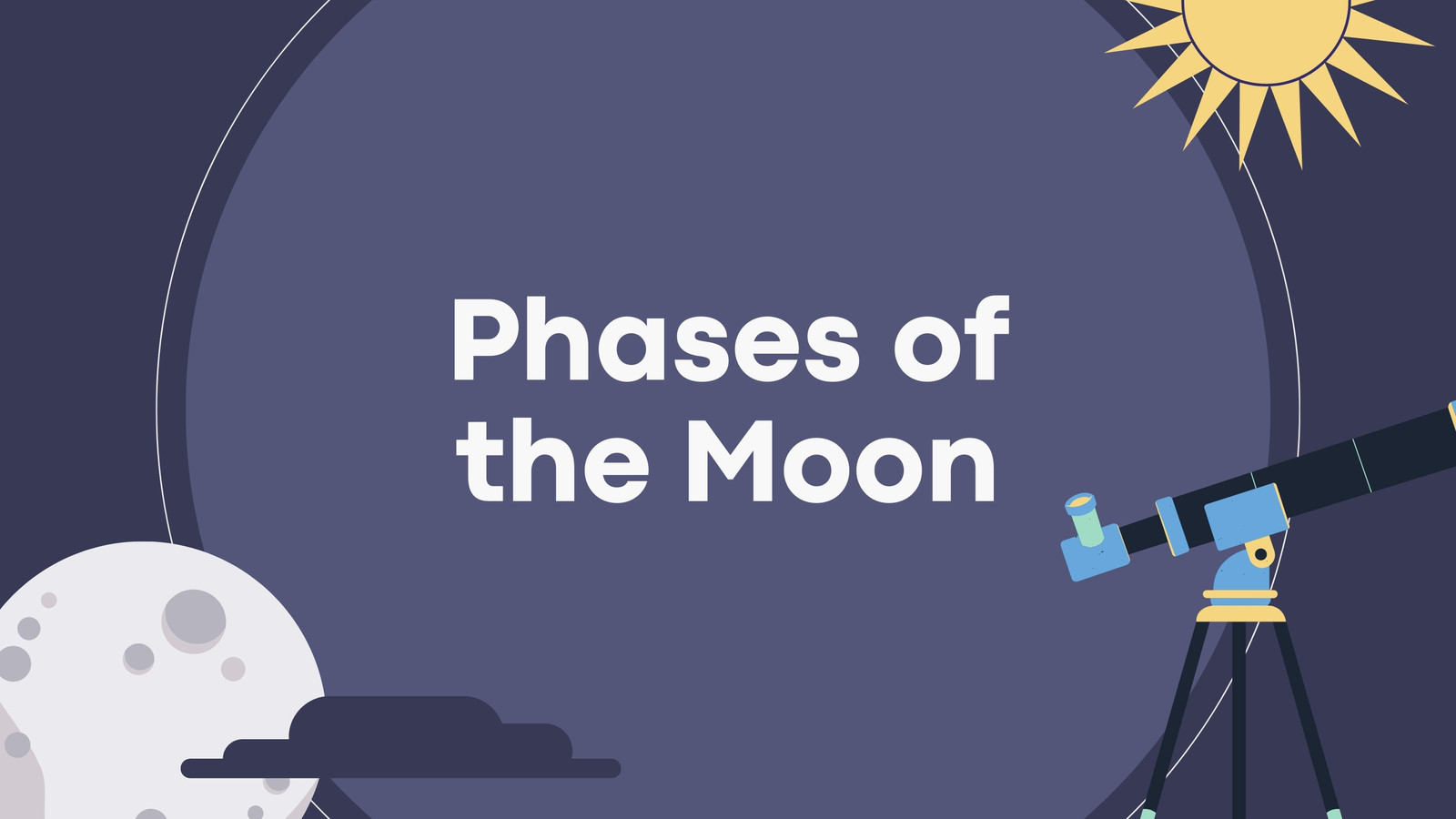 Phases of the Moon